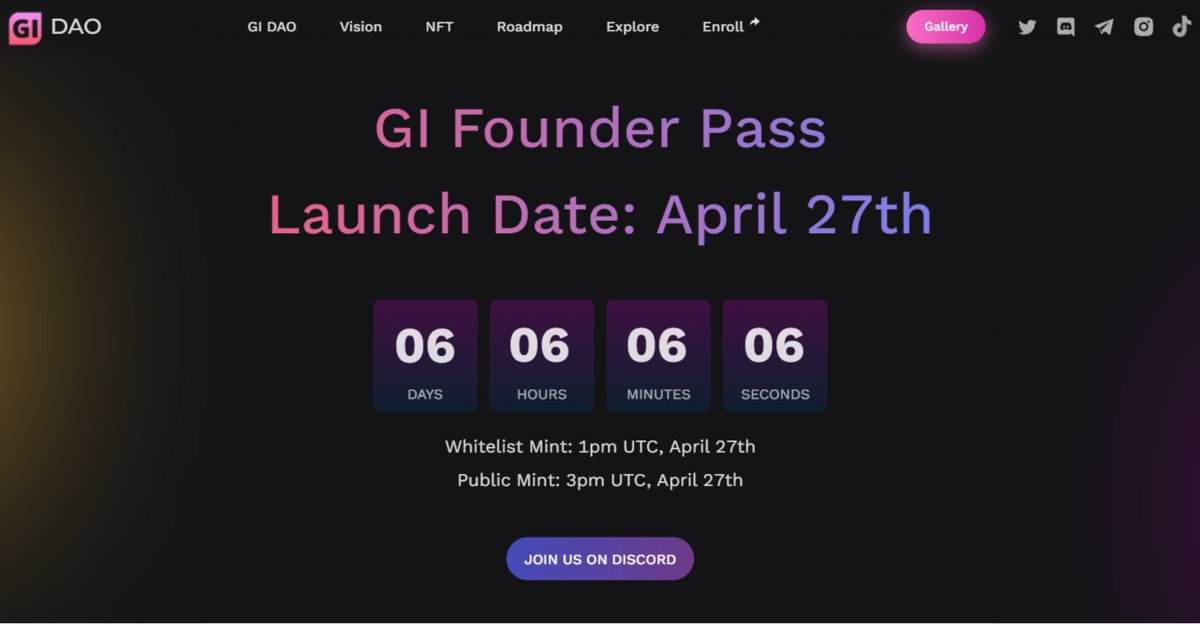 GI DAO

GI DAO Vision NFT Roadmap Explore Enroll

Gallery

GI Founder Pass

Launch Date: April 27th

06
DAYS

06
HOURS

06
MINUTES

06
SECONDS

Whitelist Mint: 1pm UTC, April 27th

Public Mint: 3pm UTC, April 27th

JOIN US ON DISCORD